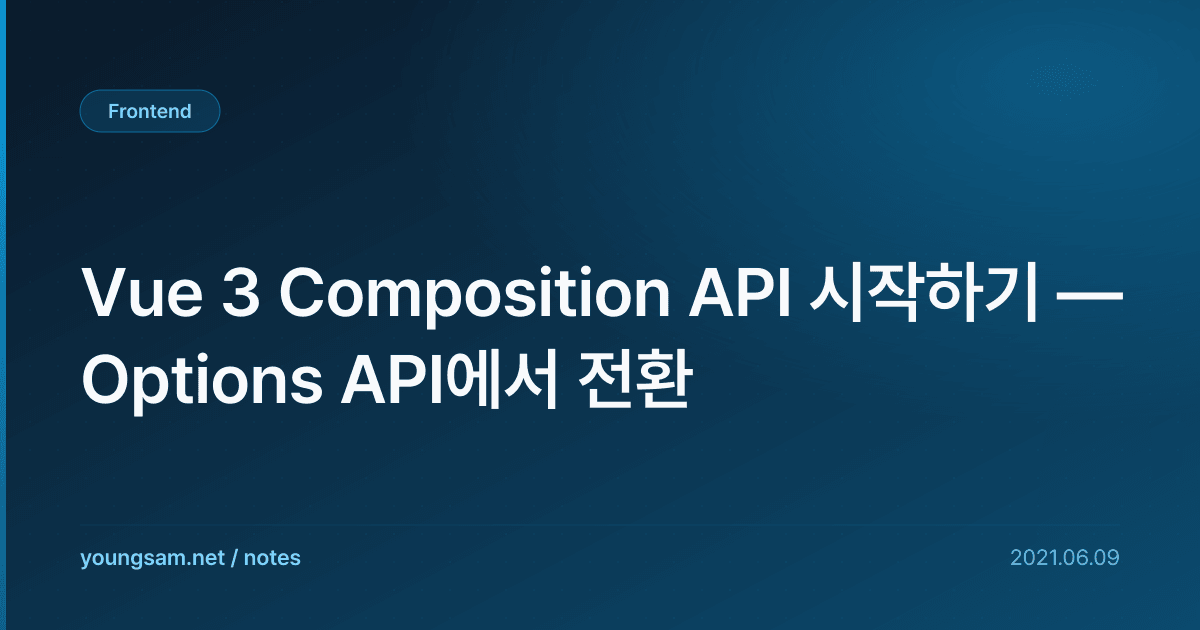 Frontend

Vue 3 Composition API 시작하기 — Options API에서 전환

youngsam.net / notes

2021.06.09